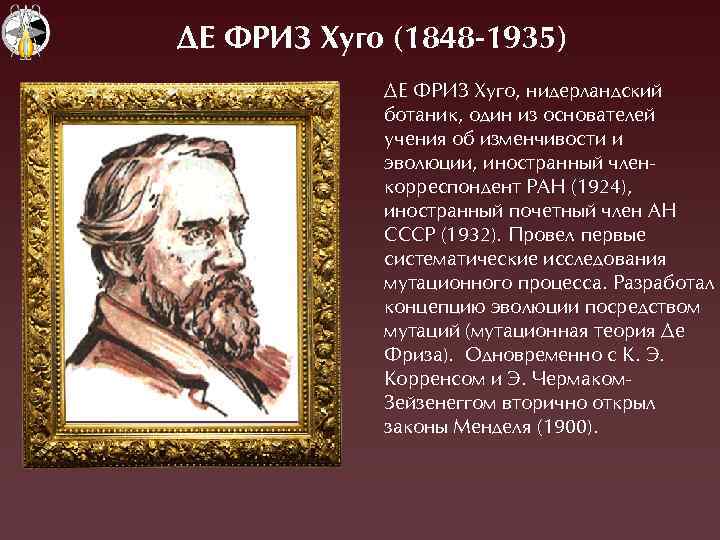 ДЕ ФРИЗ Хуго (1848-1935)

ДЕ ФРИЗ Хуго, нидерландский ботаник, один из основателей учения об изменчивости и эволюции, иностранный член-корреспондент РАН (1924), иностранный почетный член АН СССР (1932). Провел первые систематические исследования мутационного процесса. Разработал концепцию эволюции посредством мутаций (мутационная теория Де Фриза). Одновременно с К. Э. Корренсом и Э. Чермаком-Зейзенеггом вторично открыл законы Менделя (1900).